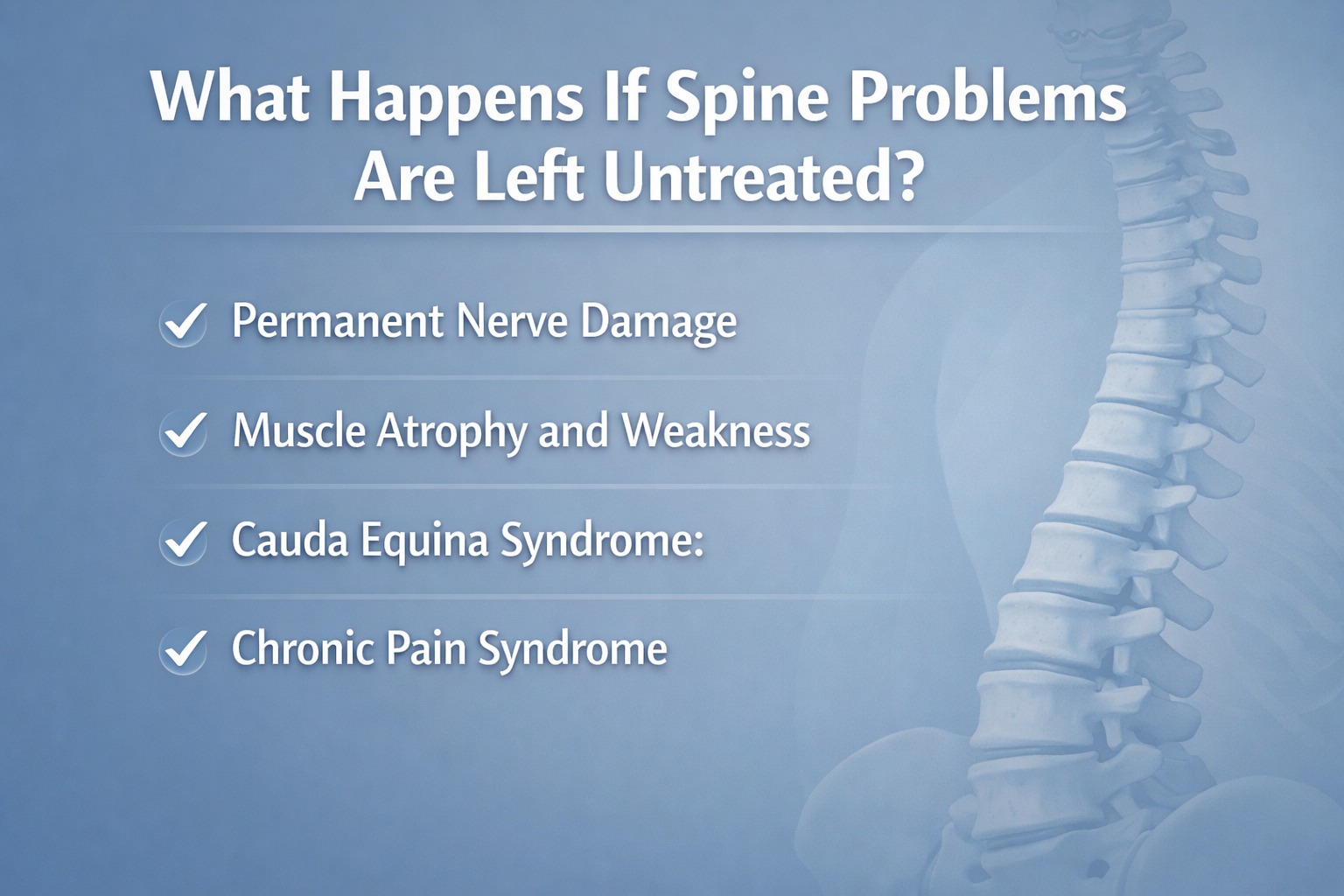 What Happens If Spine Problems Are Left Untreated?

✓ Permanent Nerve Damage

✓ Muscle Atrophy and Weakness

✓ Cauda Equina Syndrome:

✓ Chronic Pain Syndrome